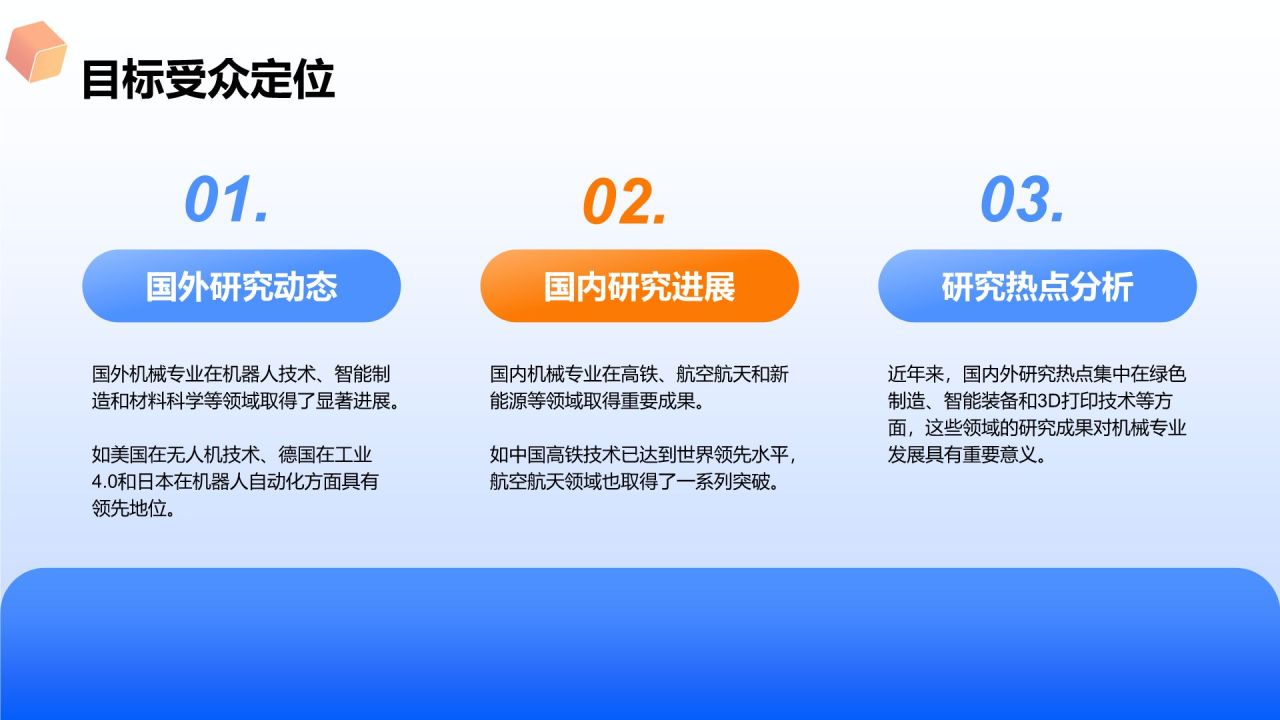 目标受众定位

01.

国外研究动态

国外机械专业在机器人技术、智能制造和材料科学等领域取得了显著进展。

如美国在无人机技术、德国在工业4.0和日本在机器人自动化方面具有领先地位。

02.

国内研究进展

国内机械专业在高铁、航空航天和新能源等领域取得重要成果。

如中国高铁技术已达到世界领先水平，航空航天领域也取得了一系列突破。

03.

研究热点分析

近年来，国内外研究热点集中在绿色制造、智能装备和3D打印技术等方面，这些领域的研究成果对机械专业发展具有重要意义。